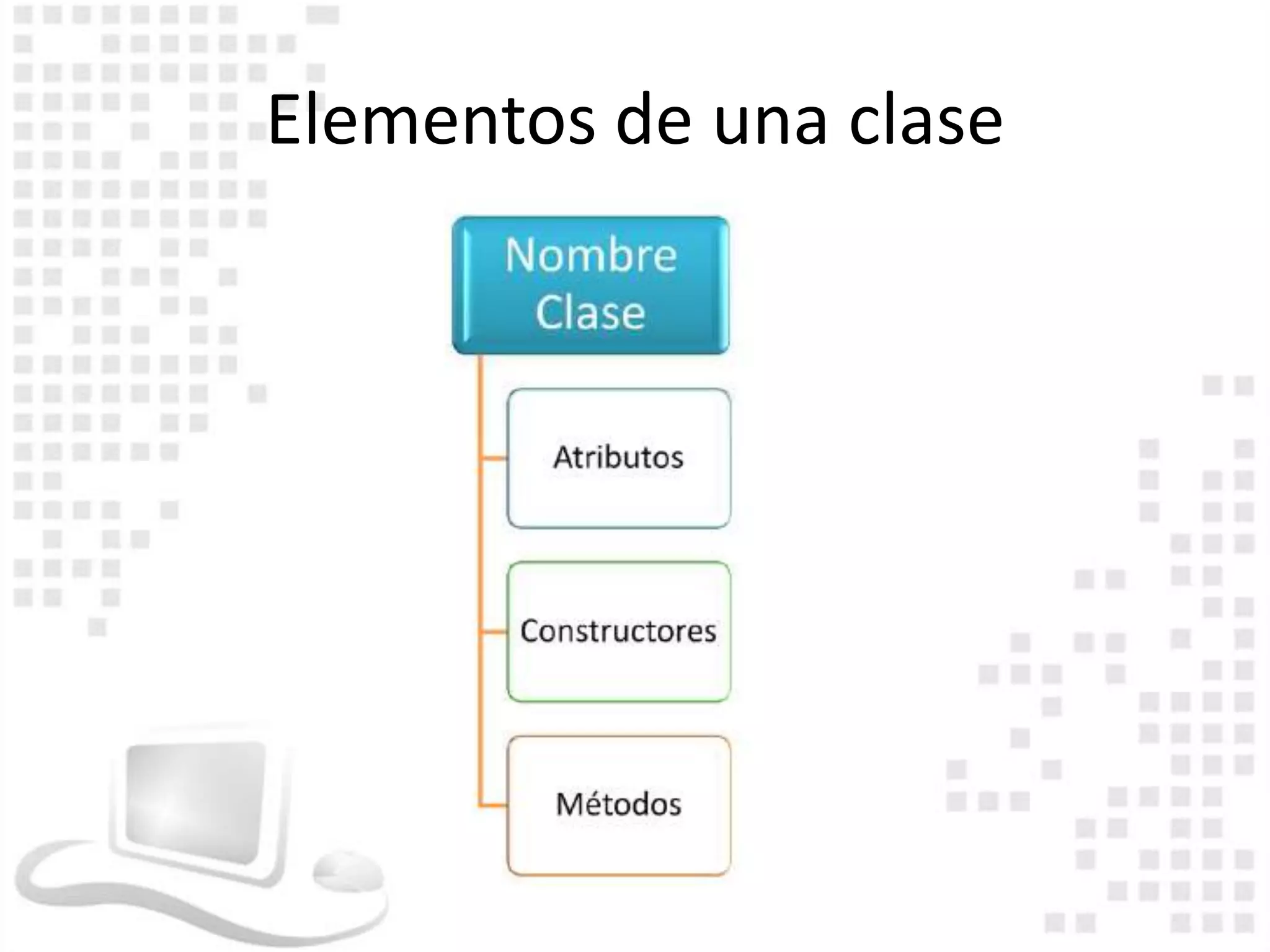 Elementos de una clase

Nombre Clase

Atributos

Constructores

Métodos